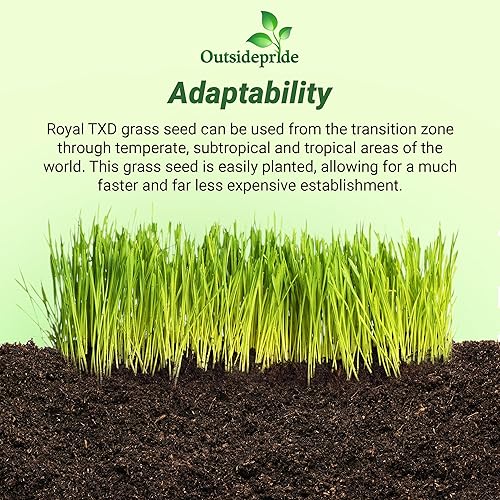 Outsidepride

Adaptability

Royal TXD grass seed can be used from the transition zone through temperate, subtropical and tropical areas of the world. This grass seed is easily planted, allowing for a much faster and far less expensive establishment.